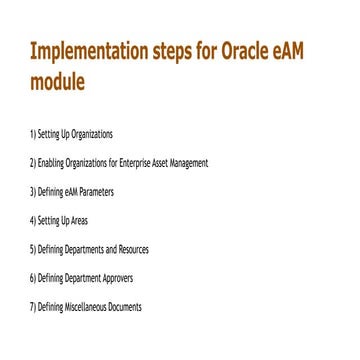 Implementation steps for Oracle eAM module

1) Setting Up Organizations

2) Enabling Organizations for Enterprise Asset Management

3) Defining eAM Parameters

4) Setting Up Areas

5) Defining Departments and Resources

6) Defining Department Approvers

7) Defining Miscellaneous Documents